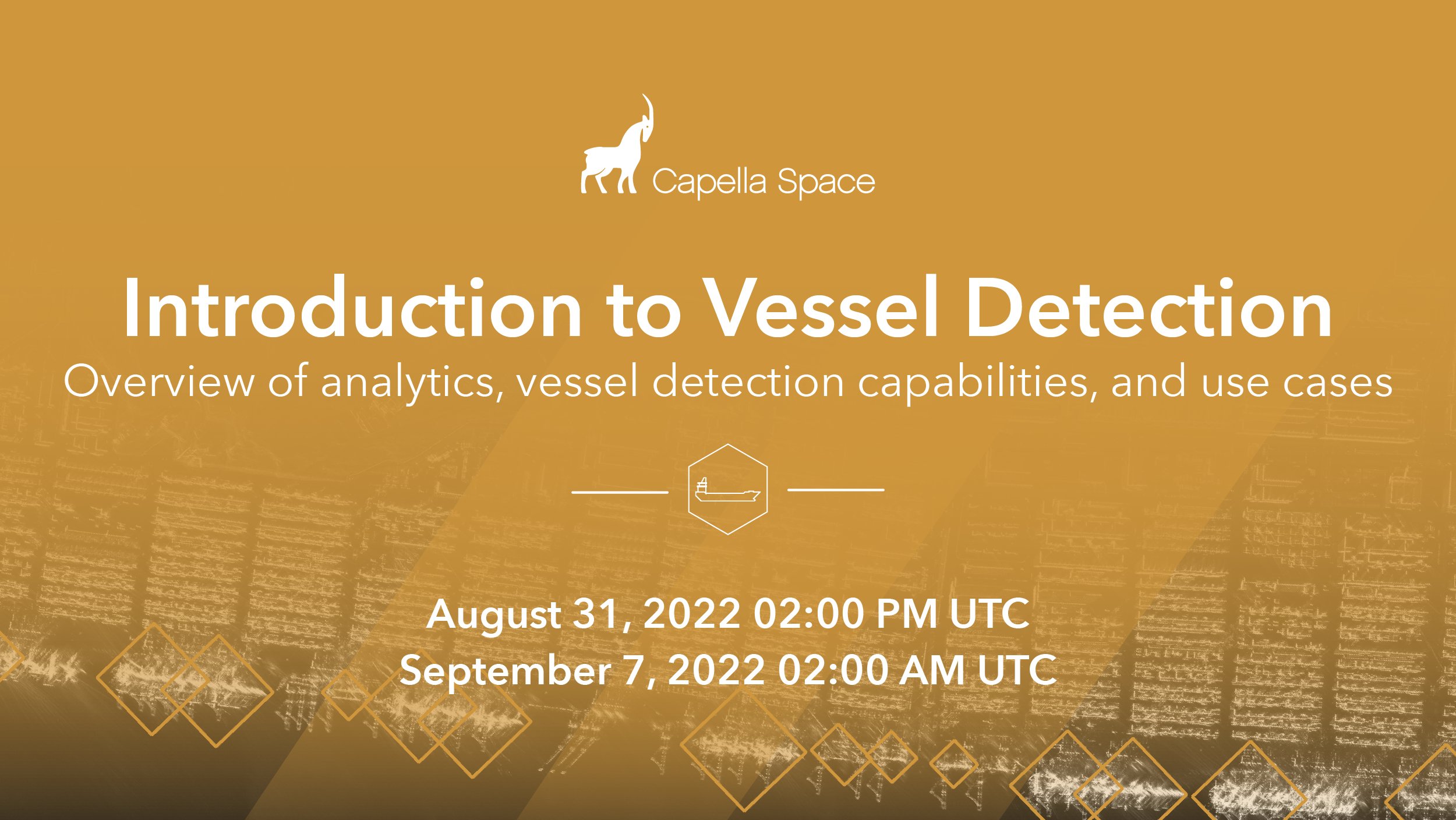 Capella Space

Introduction to Vessel Detection

Overview of analytics, vessel detection capabilities, and use cases

August 31, 2022 02:00 PM UTC
September 7, 2022 02:00 AM UTC